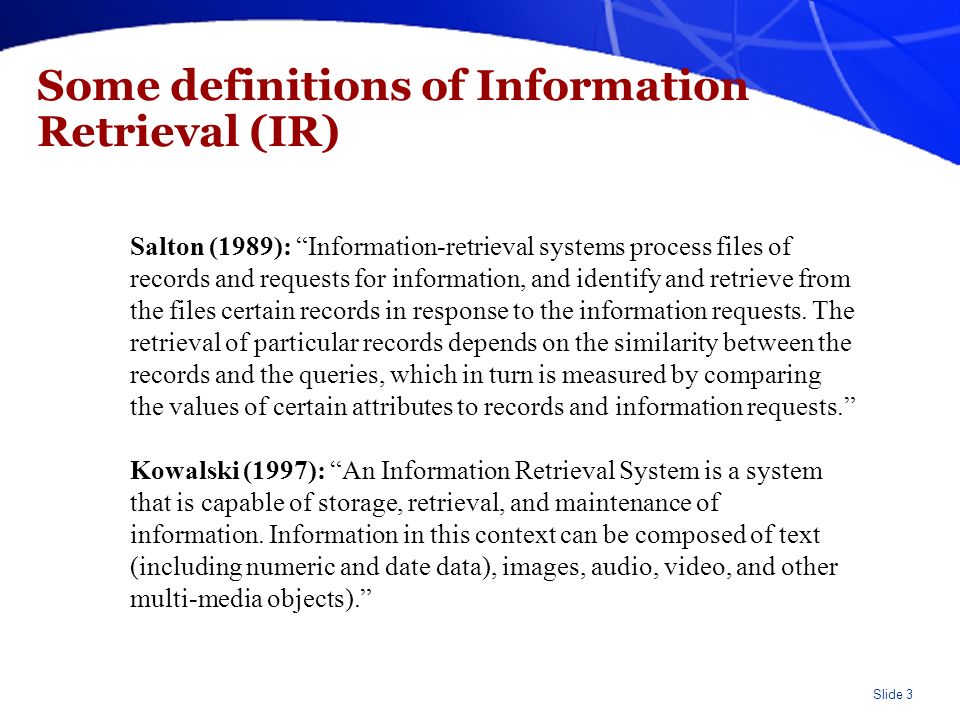 Some definitions of Information Retrieval (IR)

Salton (1989): “Information-retrieval systems process files of records and requests for information, and identify and retrieve from the files certain records in response to the information requests. The retrieval of particular records depends on the similarity between the records and the queries, which in turn is measured by comparing the values of certain attributes to records and information requests.”

Kowalski (1997): “An Information Retrieval System is a system that is capable of storage, retrieval, and maintenance of information. Information in this context can be composed of text (including numeric and date data), images, audio, video, and other multi-media objects).”

Slide 3